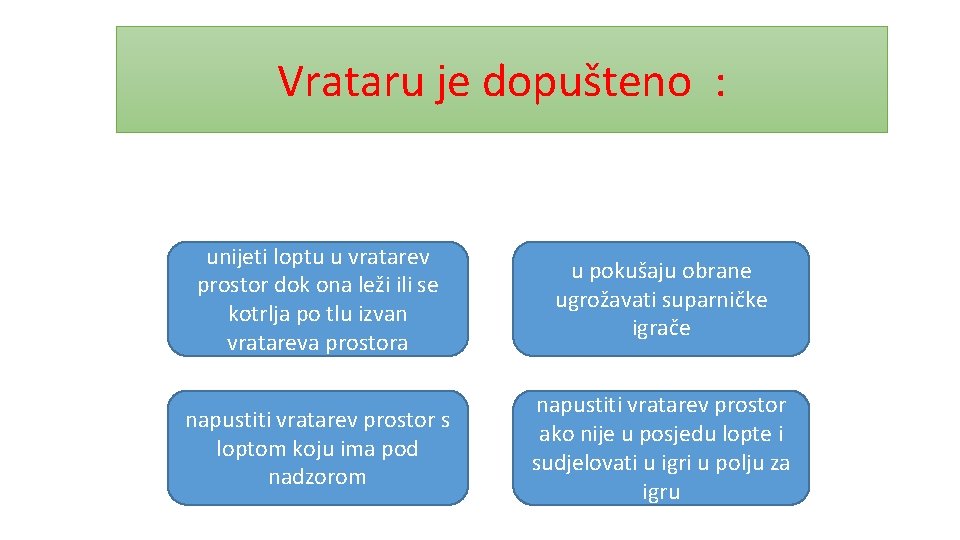 Vrataru je dopušteno :

unijeti loptu u vratarev prostor dok ona leži ili se kotrlja po tlu izvan vratareva prostora

u pokušaju obrane ugrožavati suparničke igrače

napustiti vratarev prostor s loptom koju ima pod nadzorom

napustiti vratarev prostor ako nije u posjedu lopte i sudjelovati u igri u polju za igru